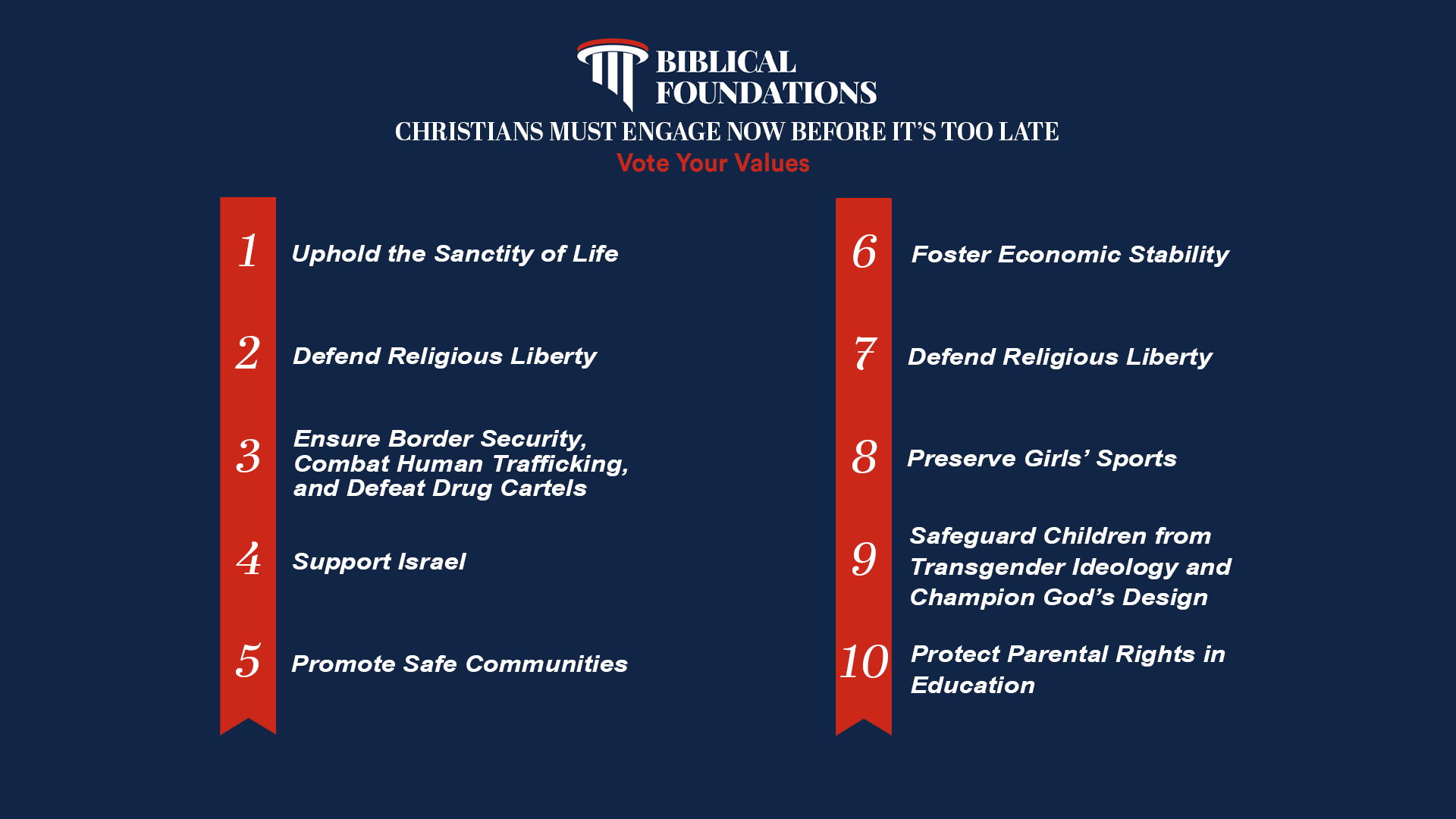 BIBLICAL FOUNDATIONS

CHRISTIANS MUST ENGAGE NOW BEFORE IT'S TOO LATE

Vote Your Values

1 Uphold the Sanctity of Life

2 Defend Religious Liberty

3 Ensure Border Security, Combat Human Trafficking, and Defeat Drug Cartels

4 Support Israel

5 Promote Safe Communities

6 Foster Economic Stability

7 Defend Religious Liberty

8 Preserve Girls' Sports

9 Safeguard Children from Transgender Ideology and Champion God's Design

10 Protect Parental Rights in Education